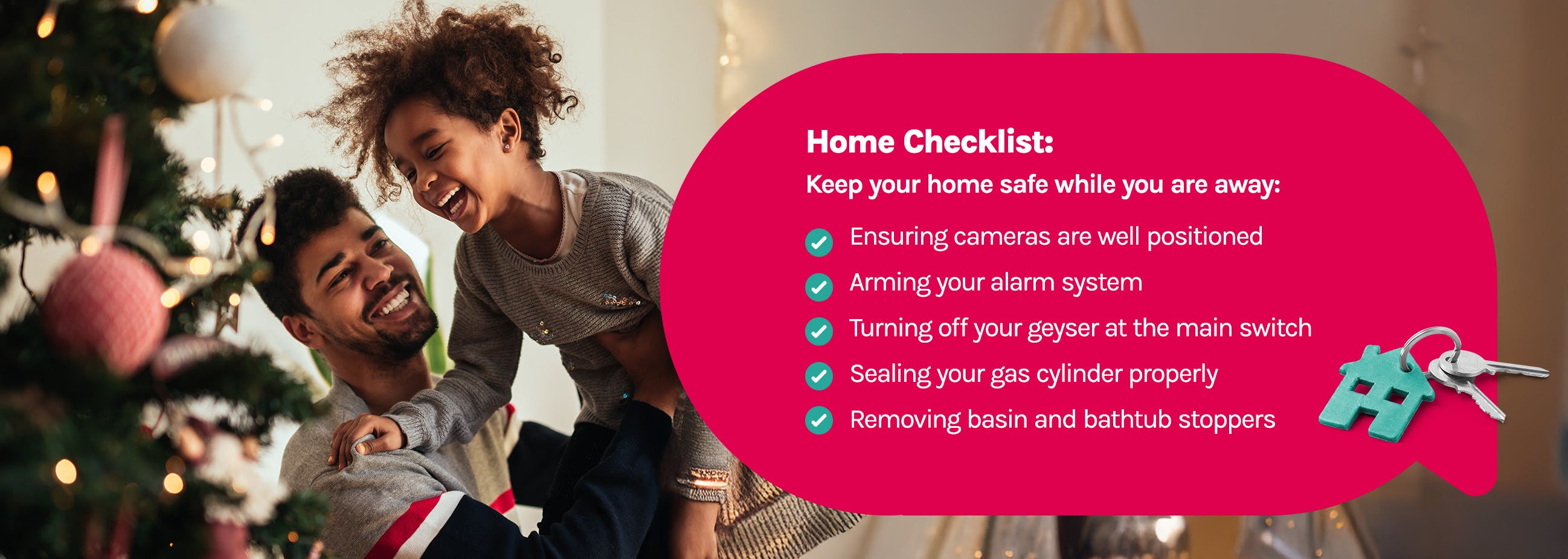 Home Checklist:

Keep your home safe while you are away:

Ensuring cameras are well positioned

Arming your alarm system

Turning off your geyser at the main switch

Sealing your gas cylinder properly

Removing basin and bathtub stoppers